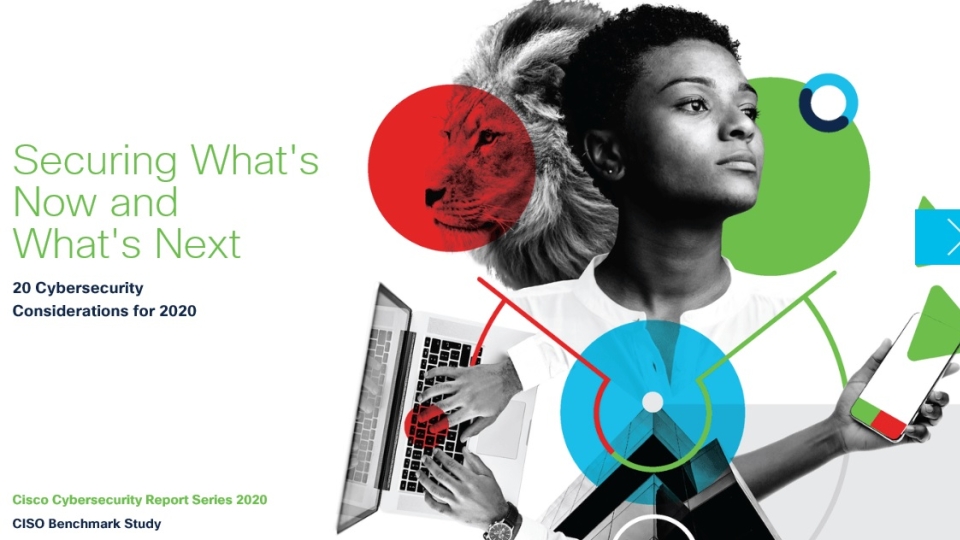 Securing What's Now and What's Next

20 Cybersecurity Considerations for 2020

Cisco Cybersecurity Report Series 2020

CISO Benchmark Study